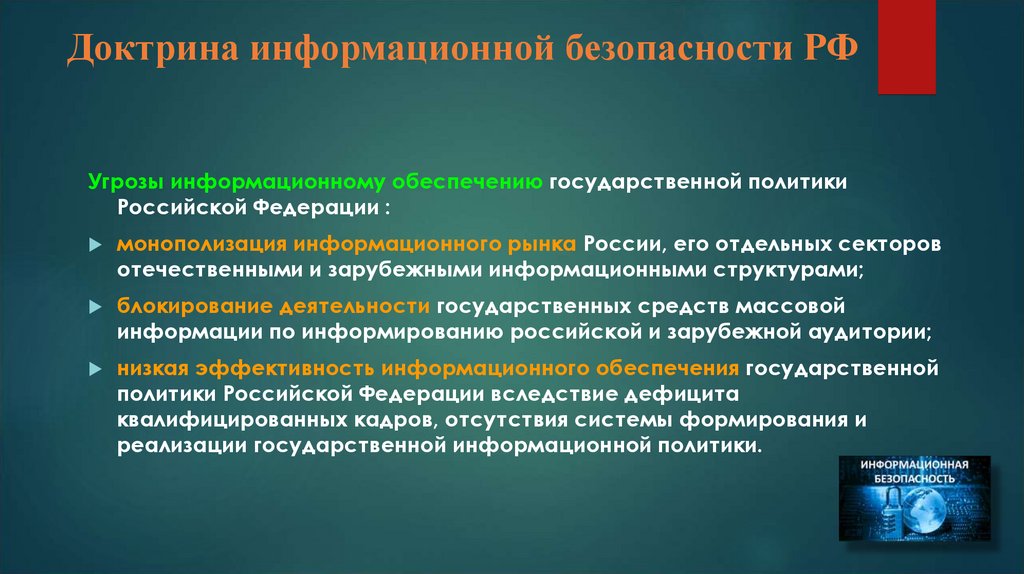 Доктрина информационной безопасности РФ

Угрозы информационному обеспечению государственной политики Российской Федерации :

монополизация информационного рынка России, его отдельных секторов отечественными и зарубежными информационными структурами;

блокирование деятельности государственных средств массовой информации по информированию российской и зарубежной аудитории;

низкая эффективность информационного обеспечения государственной политики Российской Федерации вследствие дефицита квалифицированных кадров, отсутствия системы формирования и реализации государственной информационной политики.

ИНФОРМАЦИОННАЯ БЕЗОПАСНОСТЬ